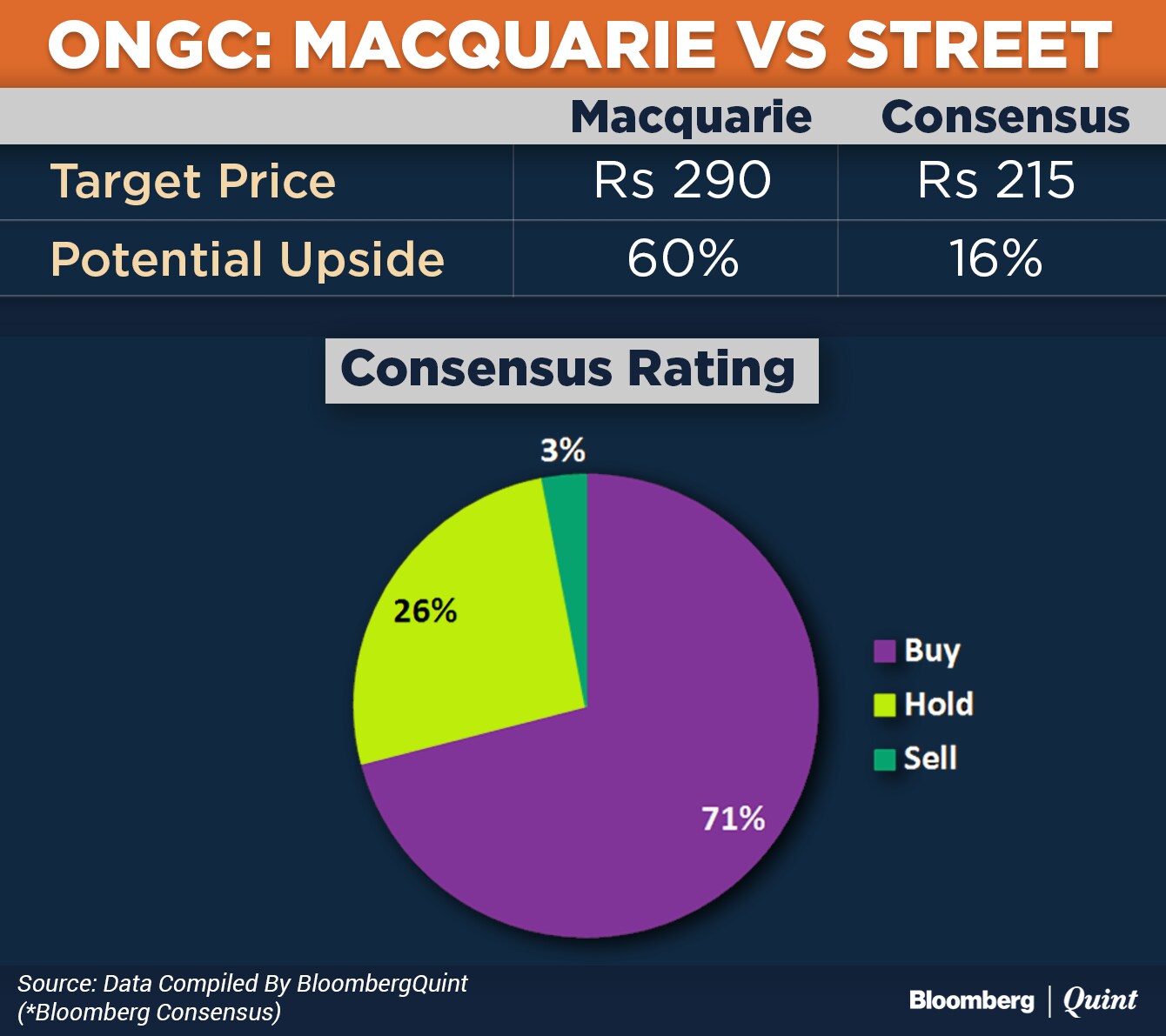 ONGC: MACQUARIE VS STREET

| | Macquarie | Consensus |
|---|---|---|
| Target Price | Rs 290 | Rs 215 |
| Potential Upside | 60% | 16% |

Consensus Rating

3%

26%

71%

Buy
Hold
Sell

Source: Data Compiled By BloombergQuint
(*Bloomberg Consensus)

Bloomberg | Quint